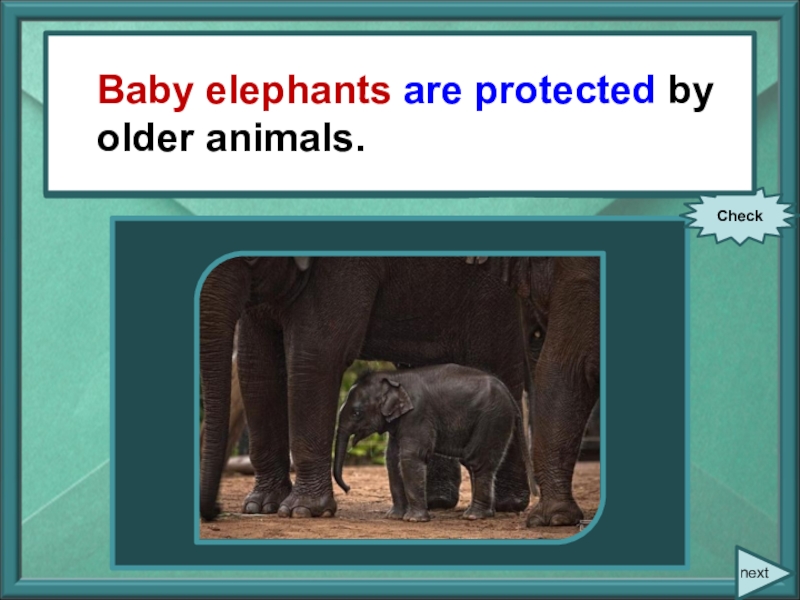 Baby elephants are protected by older animals.

Check

next